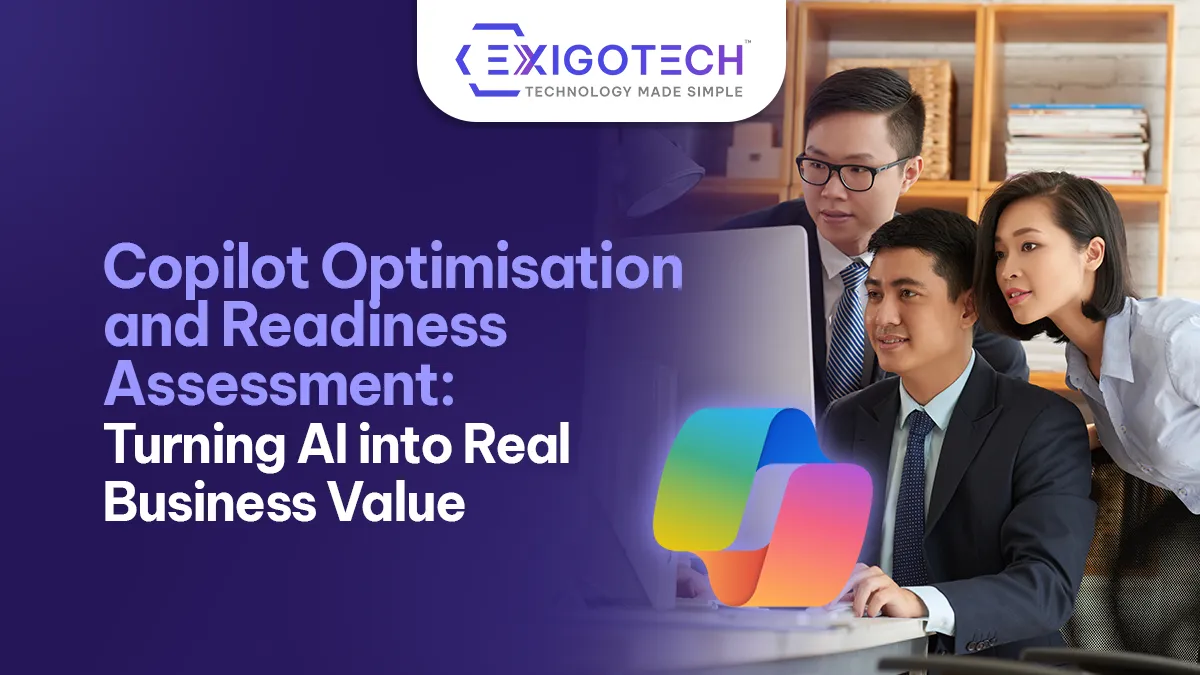 EXIGOTECH™
TECHNOLOGY MADE SIMPLE

Copilot Optimisation and Readiness Assessment: Turning AI into Real Business Value